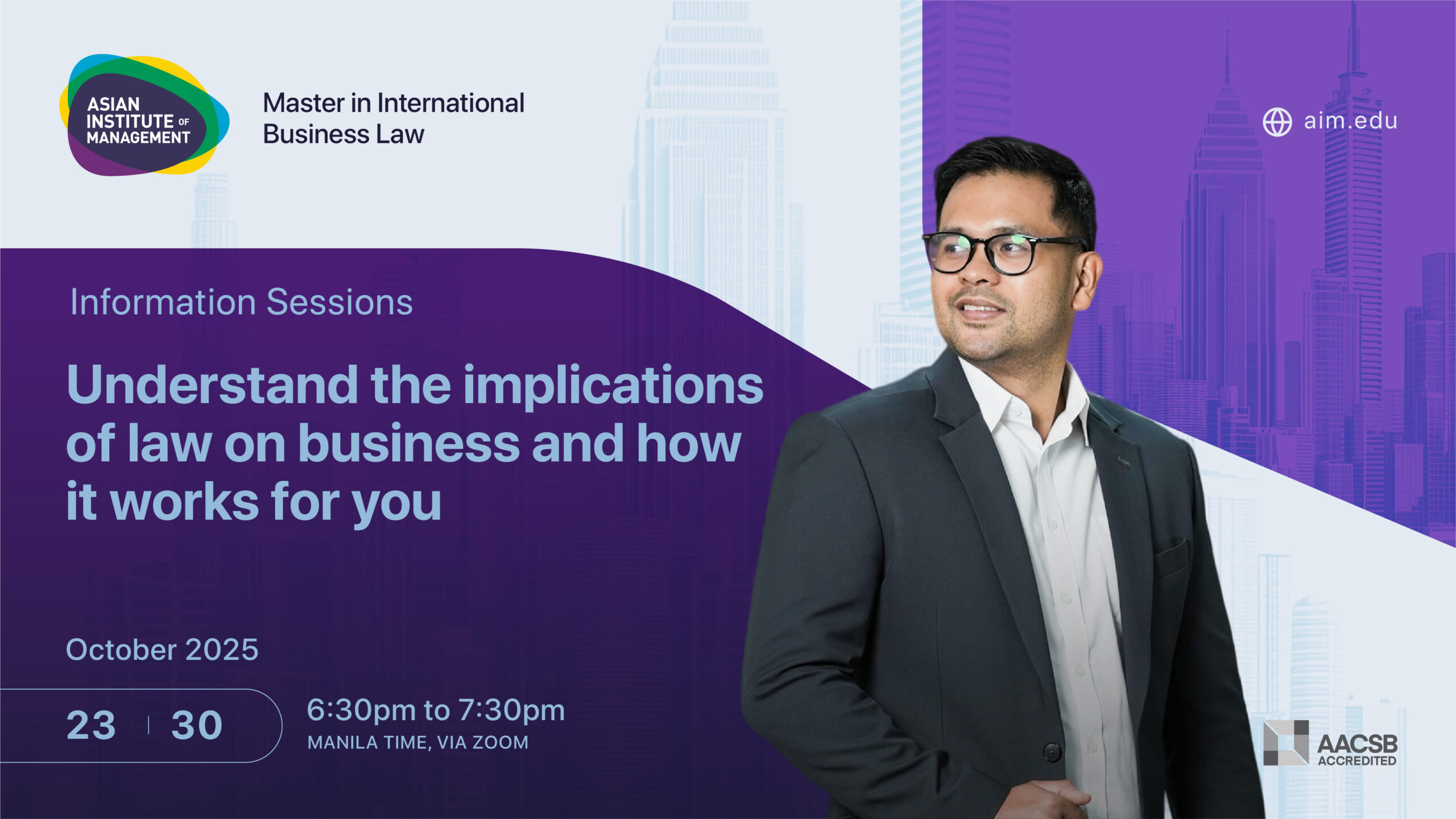 ASIAN INSTITUTE OF MANAGEMENT

Master in International Business Law

aim.edu

Information Sessions

Understand the implications of law on business and how it works for you

October 2025

23 | 30

6:30pm to 7:30pm
MANILA TIME, VIA ZOOM

AACSB ACCREDITED